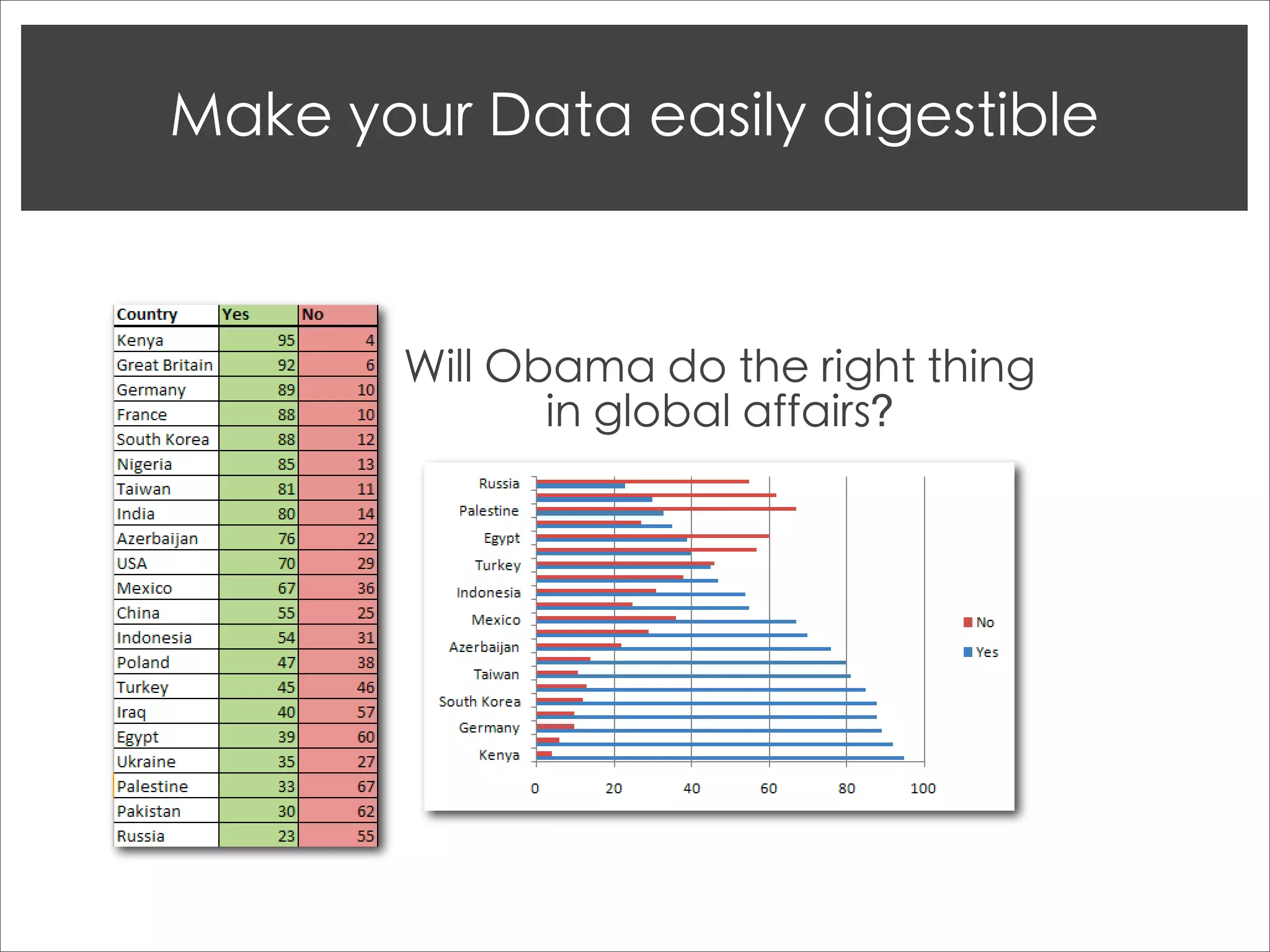 Make your Data easily digestible

| Country | Yes | No |
|---|---|---|
| Kenya | 95 | 4 |
| Great Britain | 92 | 6 |
| Germany | 89 | 10 |
| France | 88 | 10 |
| South Korea | 88 | 12 |
| Nigeria | 85 | 13 |
| Taiwan | 81 | 11 |
| India | 80 | 14 |
| Azerbaijan | 76 | 22 |
| USA | 70 | 29 |
| Mexico | 67 | 36 |
| China | 55 | 25 |
| Indonesia | 54 | 31 |
| Poland | 47 | 38 |
| Turkey | 45 | 46 |
| Iraq | 40 | 57 |
| Egypt | 39 | 60 |
| Ukraine | 35 | 27 |
| Palestine | 33 | 67 |
| Pakistan | 30 | 62 |
| Russia | 23 | 55 |

Will Obama do the right thing in global affairs?

Russia
Palestine
Egypt
Turkey
Indonesia
Mexico
Azerbaijan
Taiwan
South Korea
Germany
Kenya

0 20 40 60 80 100

No
Yes